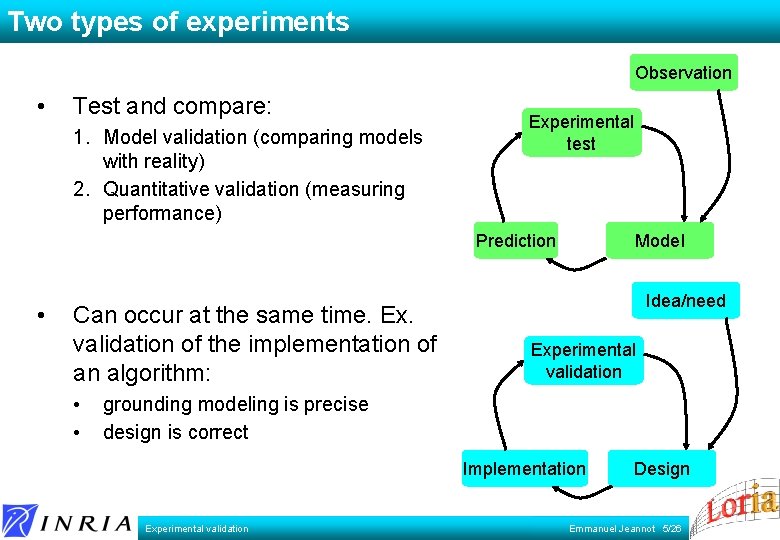 Two types of experiments

• Test and compare:
1. Model validation (comparing models with reality)
2. Quantitative validation (measuring performance)

• Can occur at the same time. Ex. validation of the implementation of an algorithm:
• grounding modeling is precise
• design is correct

Observation
Experimental test
Prediction
Model

Idea/need
Experimental validation
Implementation
Design

INRIA
Experimental validation
Emmanuel Jeannot 5/26
Loria